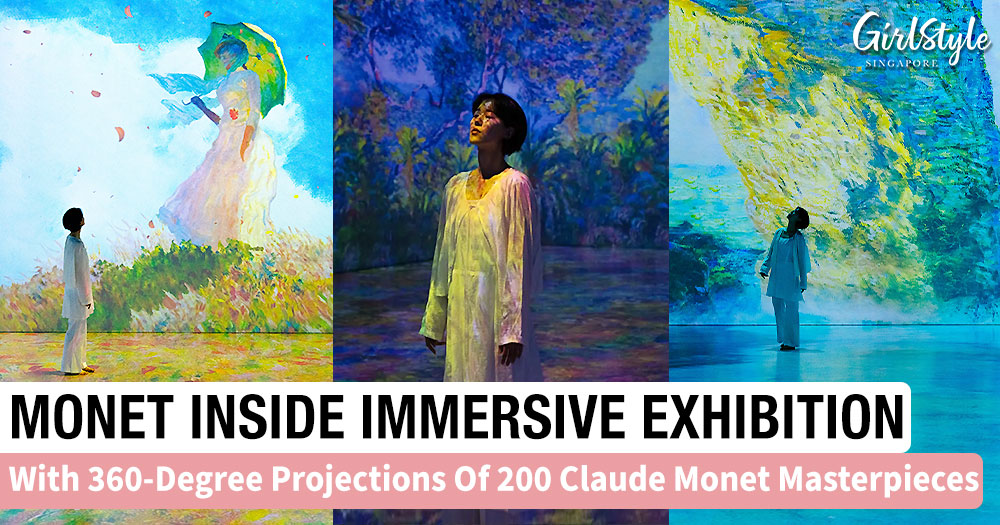 GirlStyle
SINGAPORE

MONET INSIDE IMMERSIVE EXHIBITION

With 360-Degree Projections Of 200 Claude Monet Masterpieces